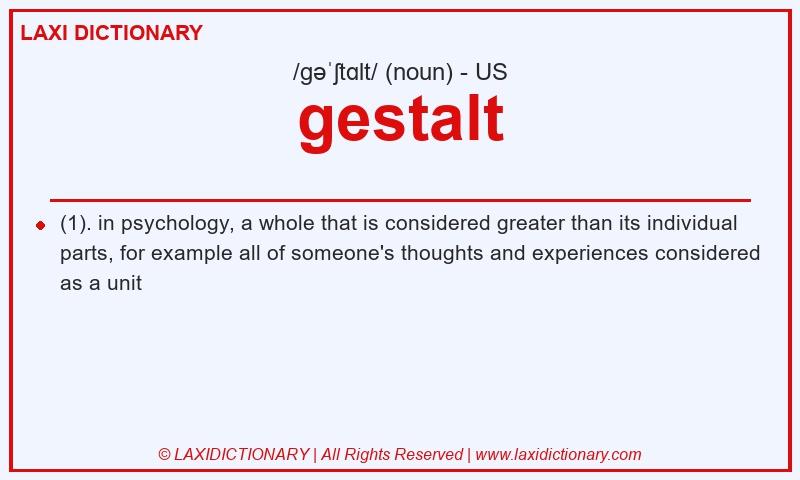 LAXI DICTIONARY

/ɡəˈʃtɑlt/ (noun) - US

gestalt

(1). in psychology, a whole that is considered greater than its individual parts, for example all of someone's thoughts and experiences considered as a unit

© LAXIDICTIONARY | All Rights Reserved | www.laxidictionary.com